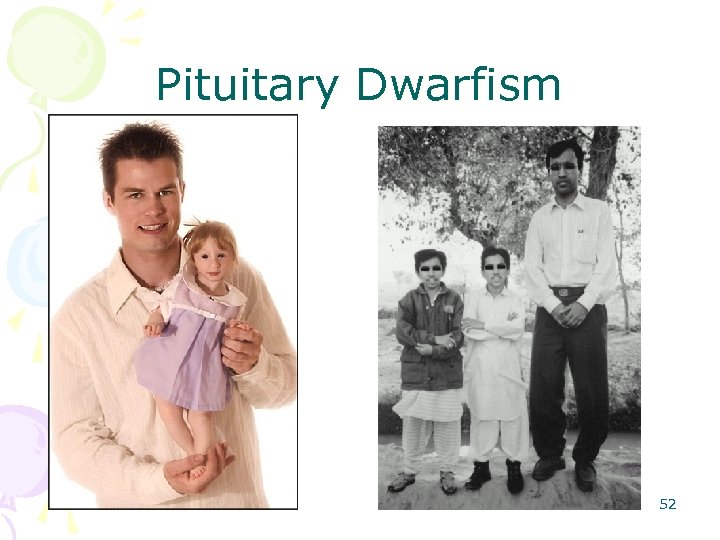 Pituitary Dwarfism

52